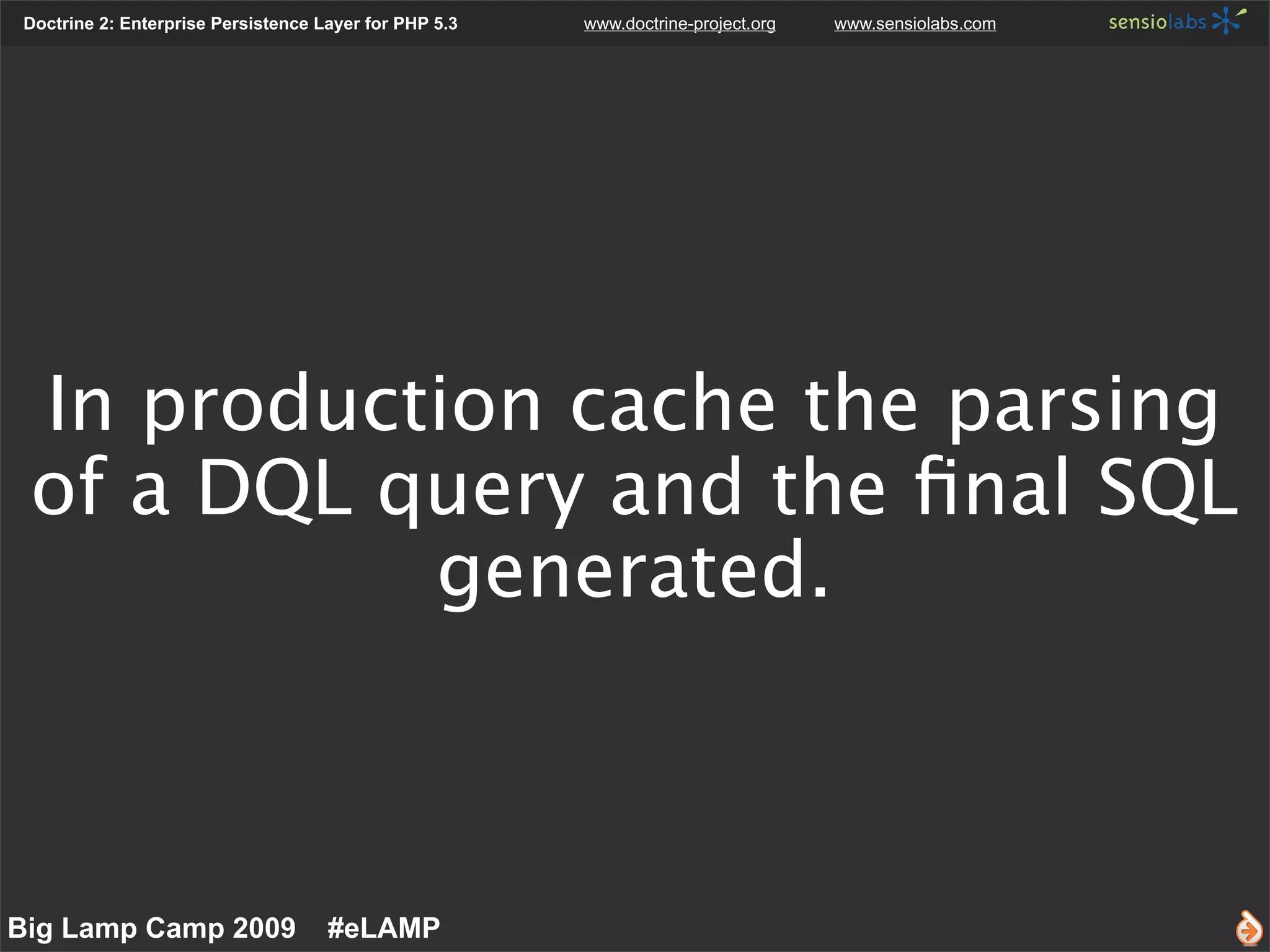 Doctrine 2: Enterprise Persistence Layer for PHP 5.3 www.doctrine-project.org www.sensiolabs.com sensiolabs

In production cache the parsing of a DQL query and the final SQL generated.

Big Lamp Camp 2009 #eLAMP